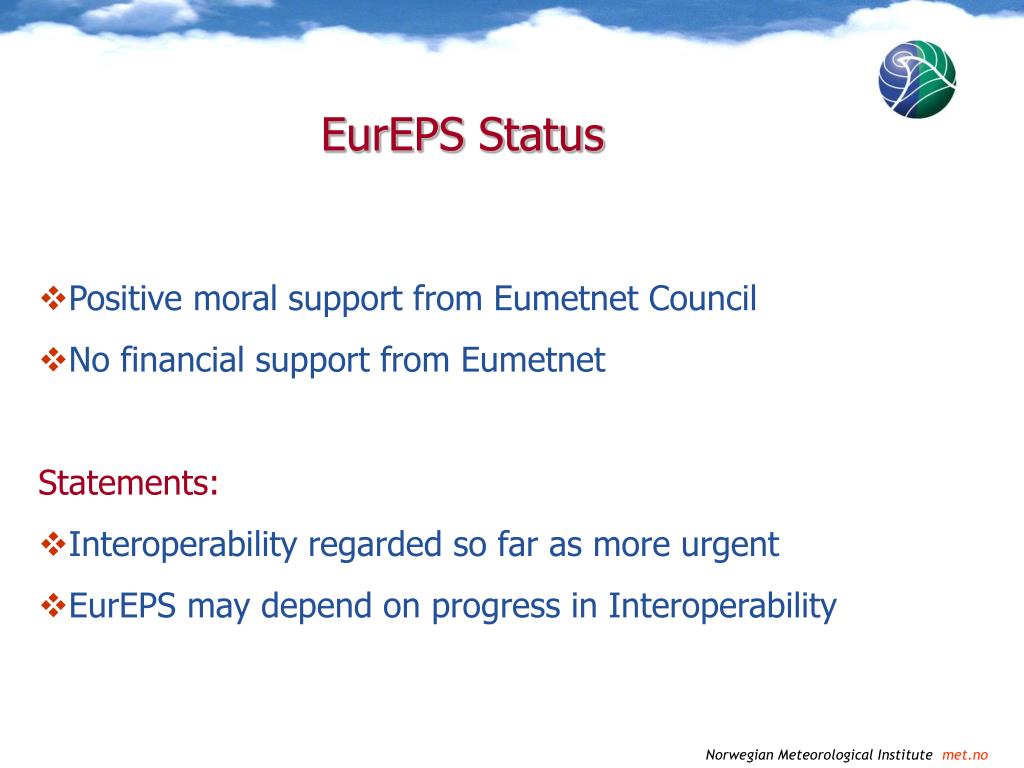 EurEPS Status

❖Positive moral support from Eumetnet Council
❖No financial support from Eumetnet

Statements:
❖Interoperability regarded so far as more urgent
❖EurEPS may depend on progress in Interoperability

Norwegian Meteorological Institute met.no